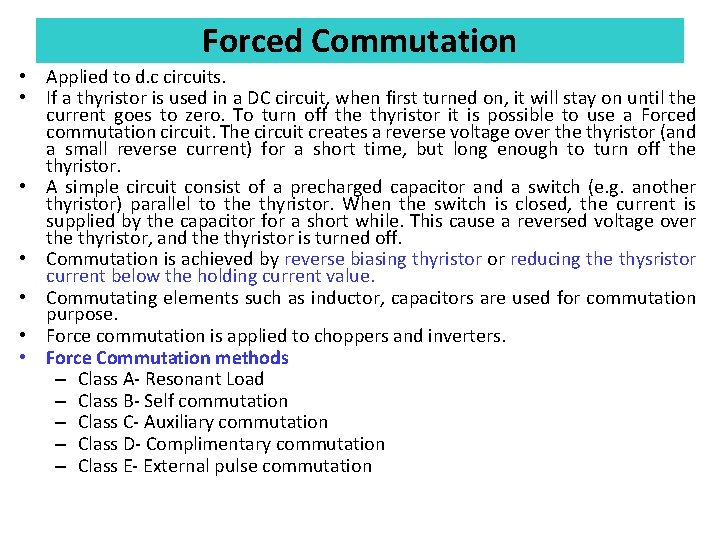 Forced Commutation

• Applied to d.c circuits.
• If a thyristor is used in a DC circuit, when first turned on, it will stay on until the current goes to zero. To turn off the thyristor it is possible to use a Forced commutation circuit. The circuit creates a reverse voltage over the thyristor (and a small reverse current) for a short time, but long enough to turn off the thyristor.
• A simple circuit consist of a precharged capacitor and a switch (e.g. another thyristor) parallel to the thyristor. When the switch is closed, the current is supplied by the capacitor for a short while. This cause a reversed voltage over the thyristor, and the thyristor is turned off.
• Commutation is achieved by reverse biasing thyristor or reducing the thysristor current below the holding current value.
• Commutating elements such as inductor, capacitors are used for commutation purpose.
• Force commutation is applied to choppers and inverters.
• Force Commutation methods
– Class A- Resonant Load
– Class B- Self commutation
– Class C- Auxiliary commutation
– Class D- Complimentary commutation
– Class E- External pulse commutation